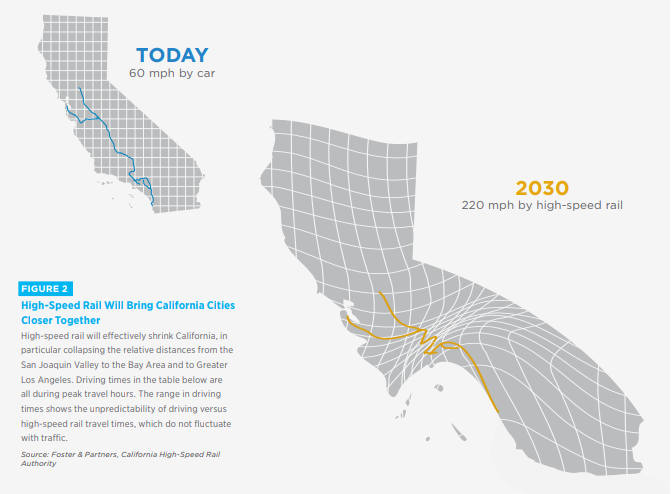 TODAY
60 mph by car

2030
220 mph by high-speed rail

FIGURE 2
High-Speed Rail Will Bring California Cities Closer Together

High-speed rail will effectively shrink California, in particular collapsing the relative distances from the San Joaquin Valley to the Bay Area and to Greater Los Angeles. Driving times in the table below are all during peak travel hours. The range in driving times shows the unpredictability of driving versus high-speed rail travel times, which do not fluctuate with traffic.

Source: Foster & Partners, California High-Speed Rail Authority